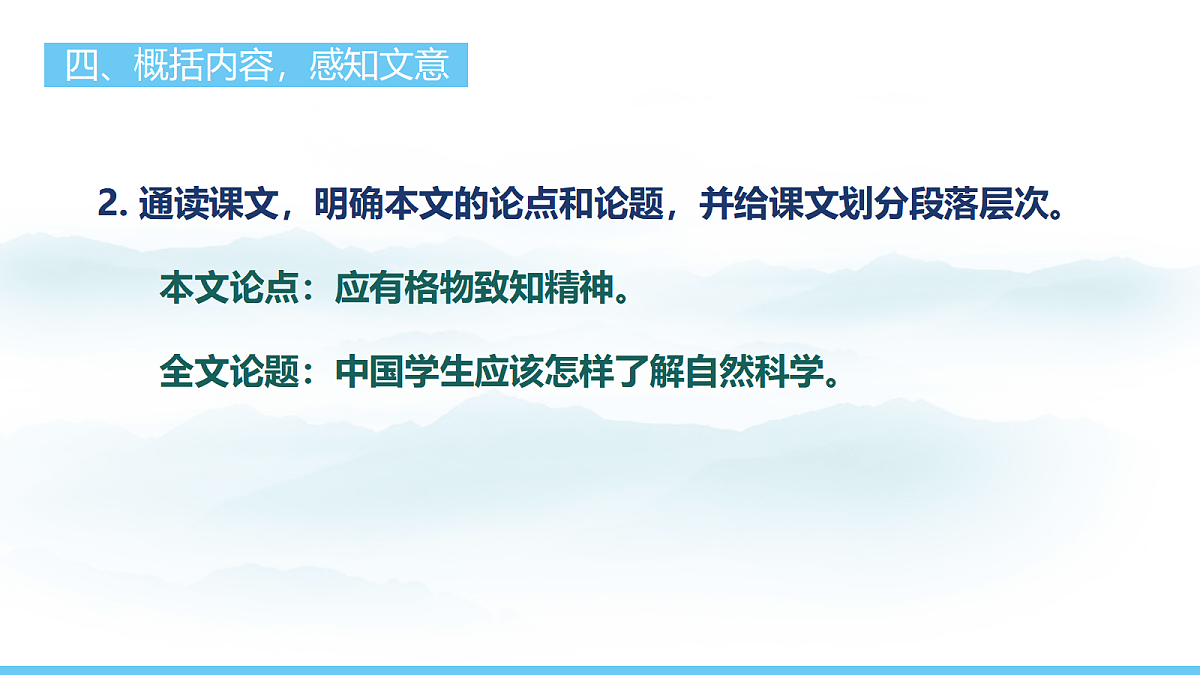 四、概括内容，感知文意

2. 通读课文，明确本文的论点和论题，并给课文划分段落层次。

本文论点：应有格物致知精神。

全文论题：中国学生应该怎样了解自然科学。